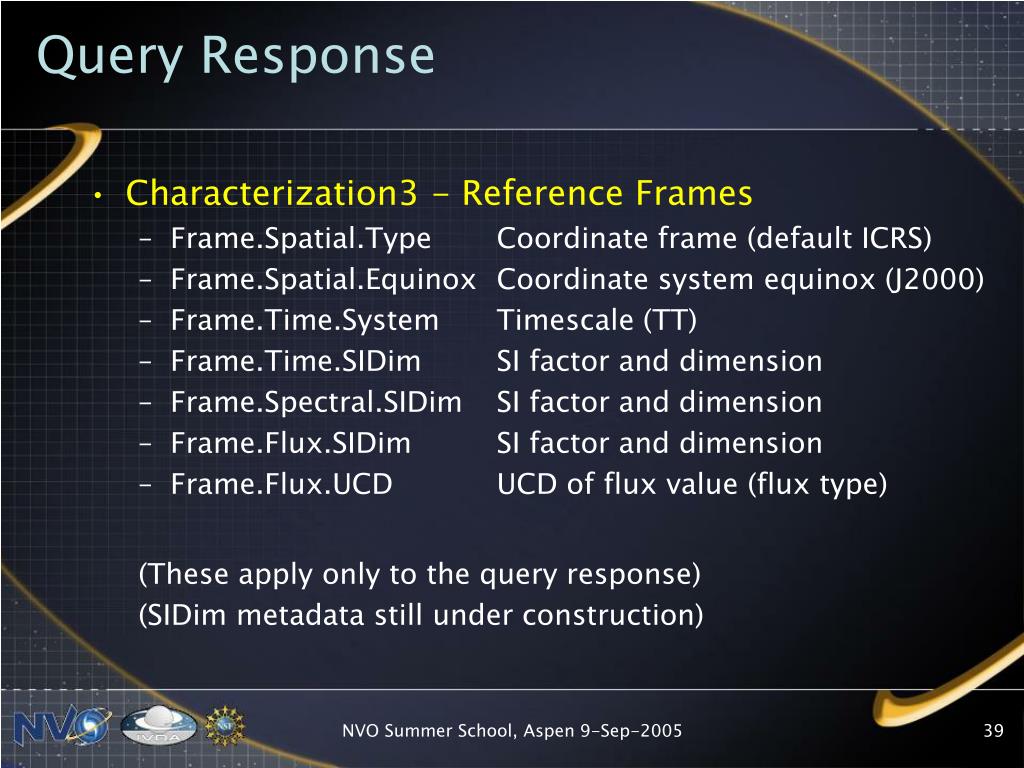 Query Response

• Characterization3 - Reference Frames
  – Frame.Spatial.Type Coordinate frame (default ICRS)
  – Frame.Spatial.Equinox Coordinate system equinox (J2000)
  – Frame.Time.System Timescale (TT)
  – Frame.Time.SIDim SI factor and dimension
  – Frame.Spectral.SIDim SI factor and dimension
  – Frame.Flux.SIDim SI factor and dimension
  – Frame.Flux.UCD UCD of flux value (flux type)

(These apply only to the query response)
(SIDim metadata still under construction)

NVO IVOA NSF

NVO Summer School, Aspen 9-Sep-2005

39